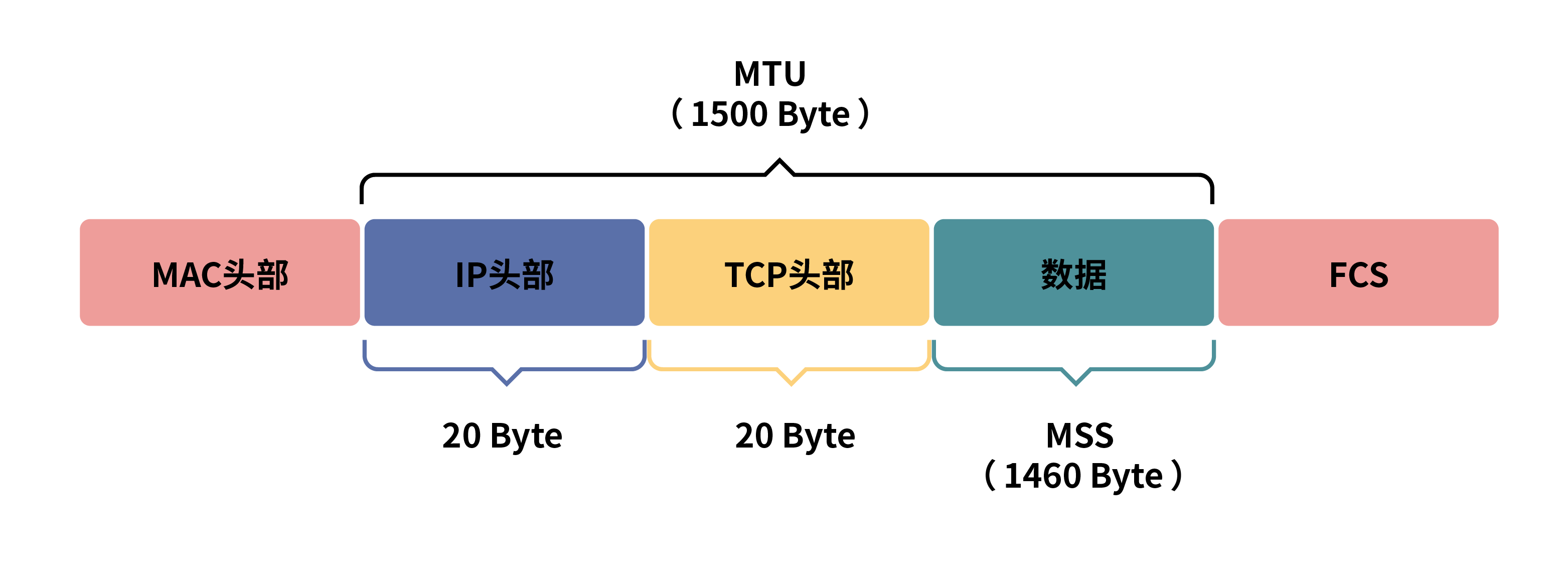 MTU
（1500 Byte）

MAC头部

IP头部

TCP头部

数据

FCS

20 Byte

20 Byte

MSS
（1460 Byte）